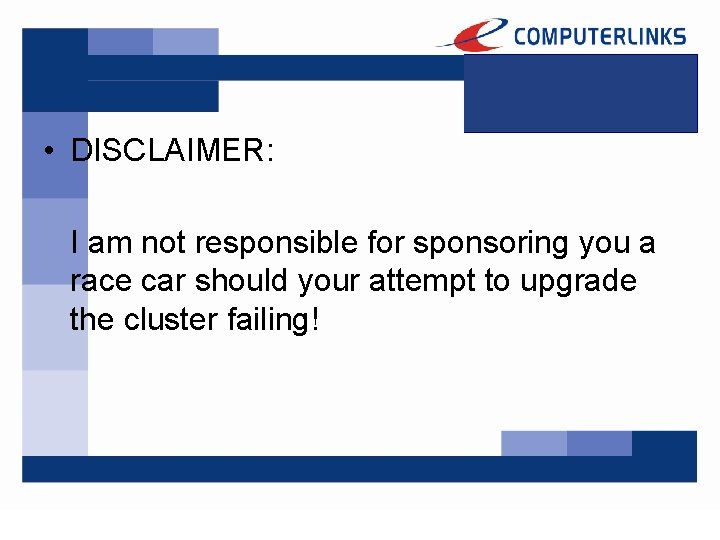 COMPUTERLINKS

• DISCLAIMER:

I am not responsible for sponsoring you a race car should your attempt to upgrade the cluster failing!